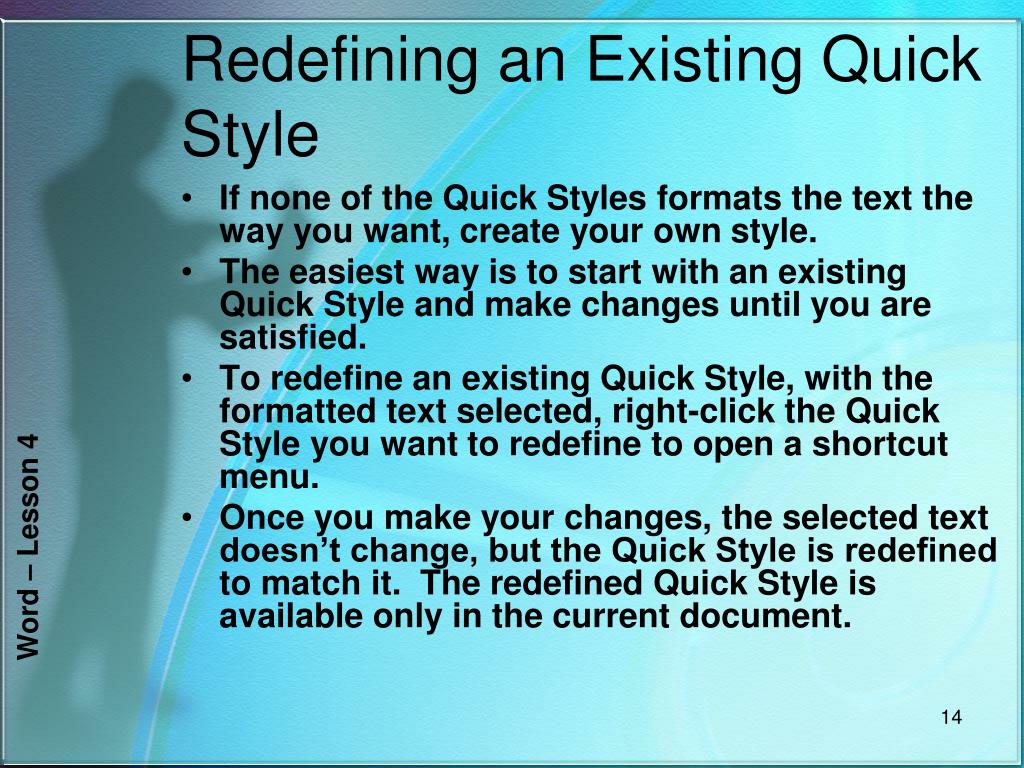 Redefining an Existing Quick Style

• If none of the Quick Styles formats the text the way you want, create your own style.
• The easiest way is to start with an existing Quick Style and make changes until you are satisfied.
• To redefine an existing Quick Style, with the formatted text selected, right-click the Quick Style you want to redefine to open a shortcut menu.
• Once you make your changes, the selected text doesn't change, but the Quick Style is redefined to match it. The redefined Quick Style is available only in the current document.

Word – Lesson 4

14